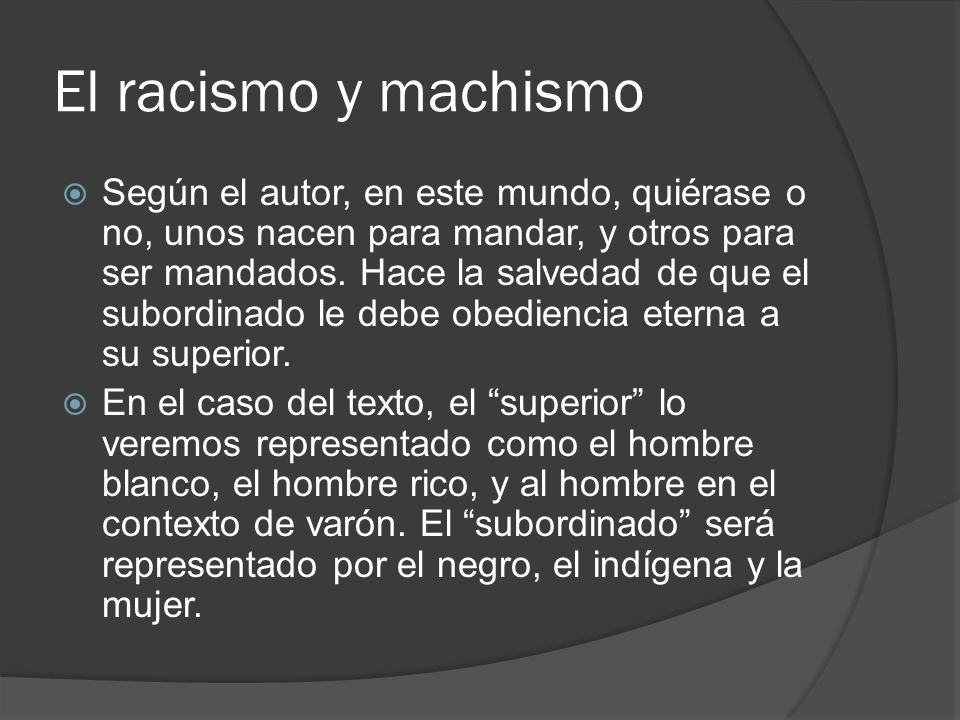 El racismo y machismo

Según el autor, en este mundo, quiérase o no, unos nacen para mandar, y otros para ser mandados. Hace la salvedad de que el subordinado le debe obediencia eterna a su superior.

En el caso del texto, el “superior” lo veremos representado como el hombre blanco, el hombre rico, y al hombre en el contexto de varón. El “subordinado” será representado por el negro, el indígena y la mujer.